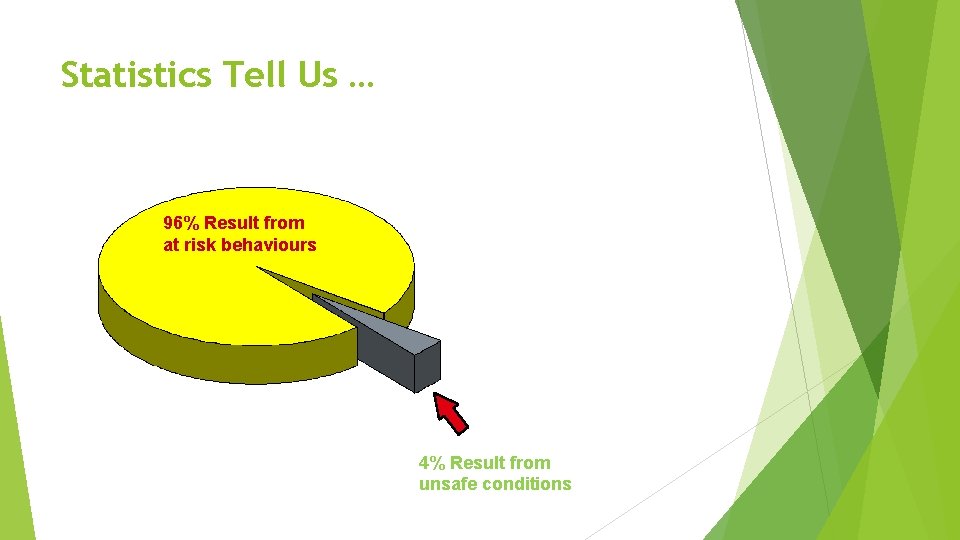 Statistics Tell Us …

96% Result from at risk behaviours

4% Result from unsafe conditions